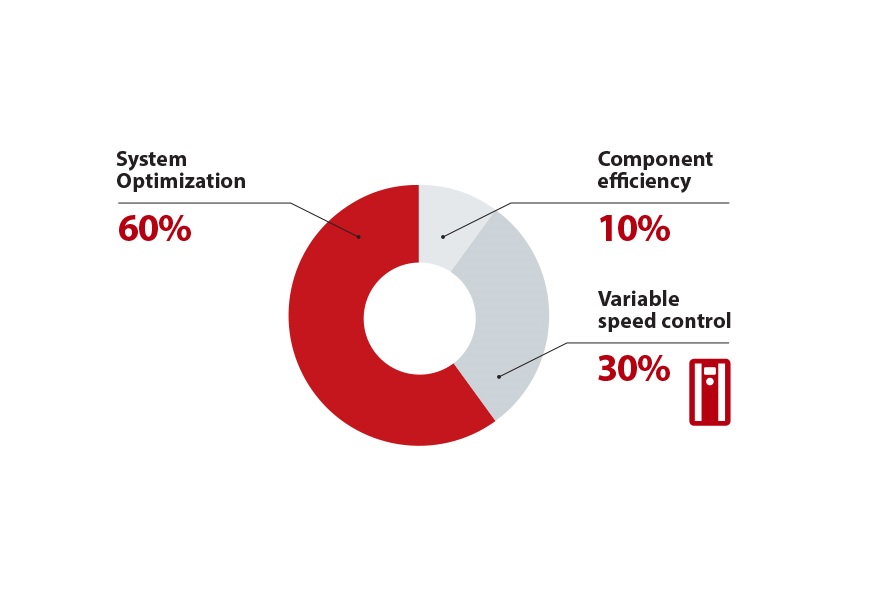 System Optimization

60%

Component efficiency

10%

Variable speed control

30%